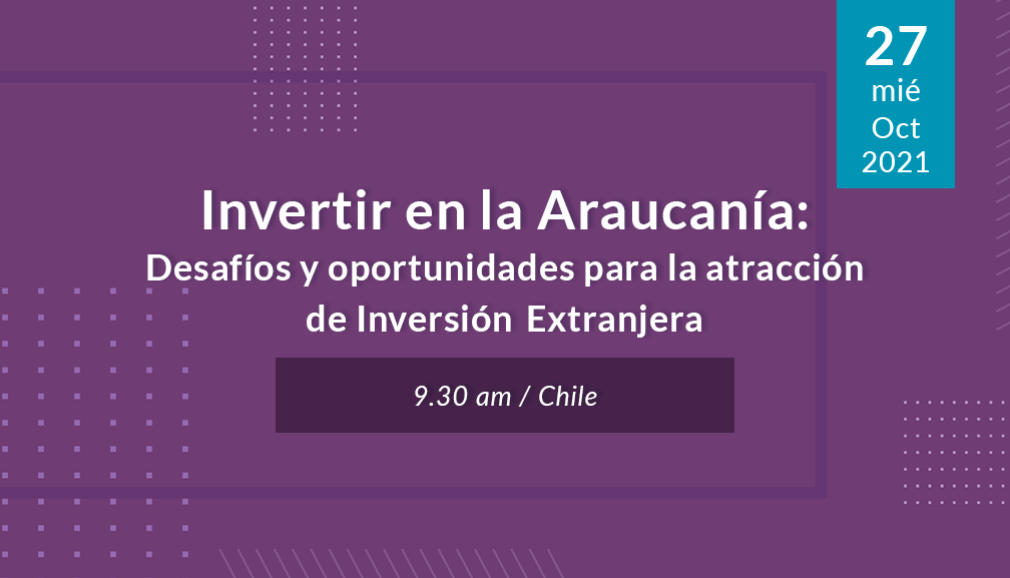 27
mié
Oct
2021

Invertir en la Araucanía:
Desafíos y oportunidades para la atracción de Inversión Extranjera

9.30 am / Chile